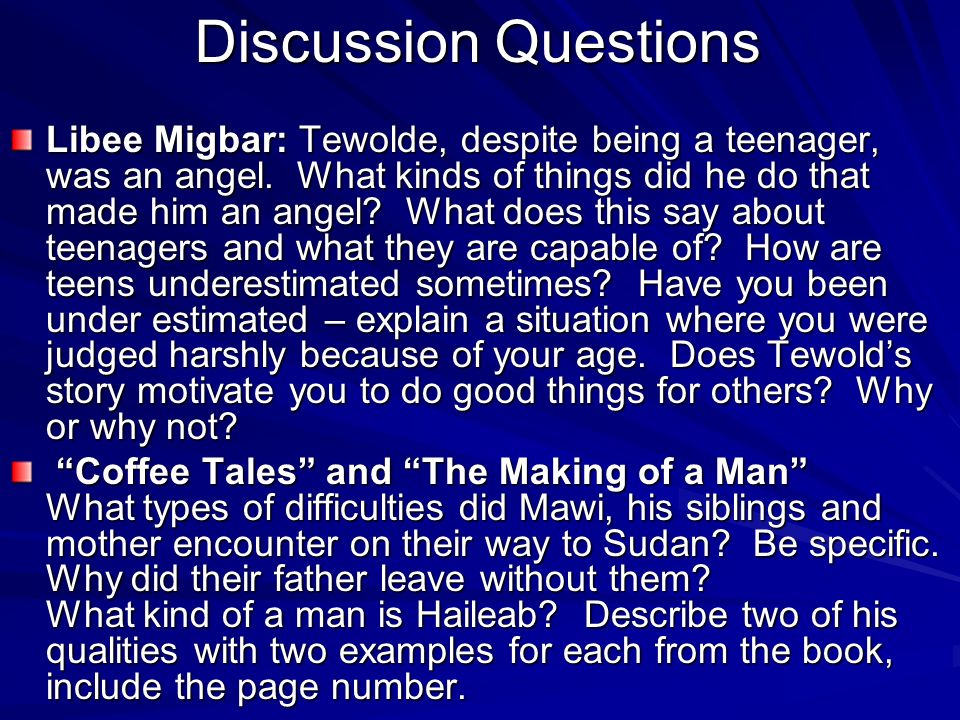 Discussion Questions

Libee Migbar: Tewolde, despite being a teenager, was an angel. What kinds of things did he do that made him an angel? What does this say about teenagers and what they are capable of? How are teens underestimated sometimes? Have you been under estimated – explain a situation where you were judged harshly because of your age. Does Tewold's story motivate you to do good things for others? Why or why not?

"Coffee Tales" and "The Making of a Man"
What types of difficulties did Mawi, his siblings and mother encounter on their way to Sudan? Be specific. Why did their father leave without them?
What kind of a man is Haileab? Describe two of his qualities with two examples for each from the book, include the page number.